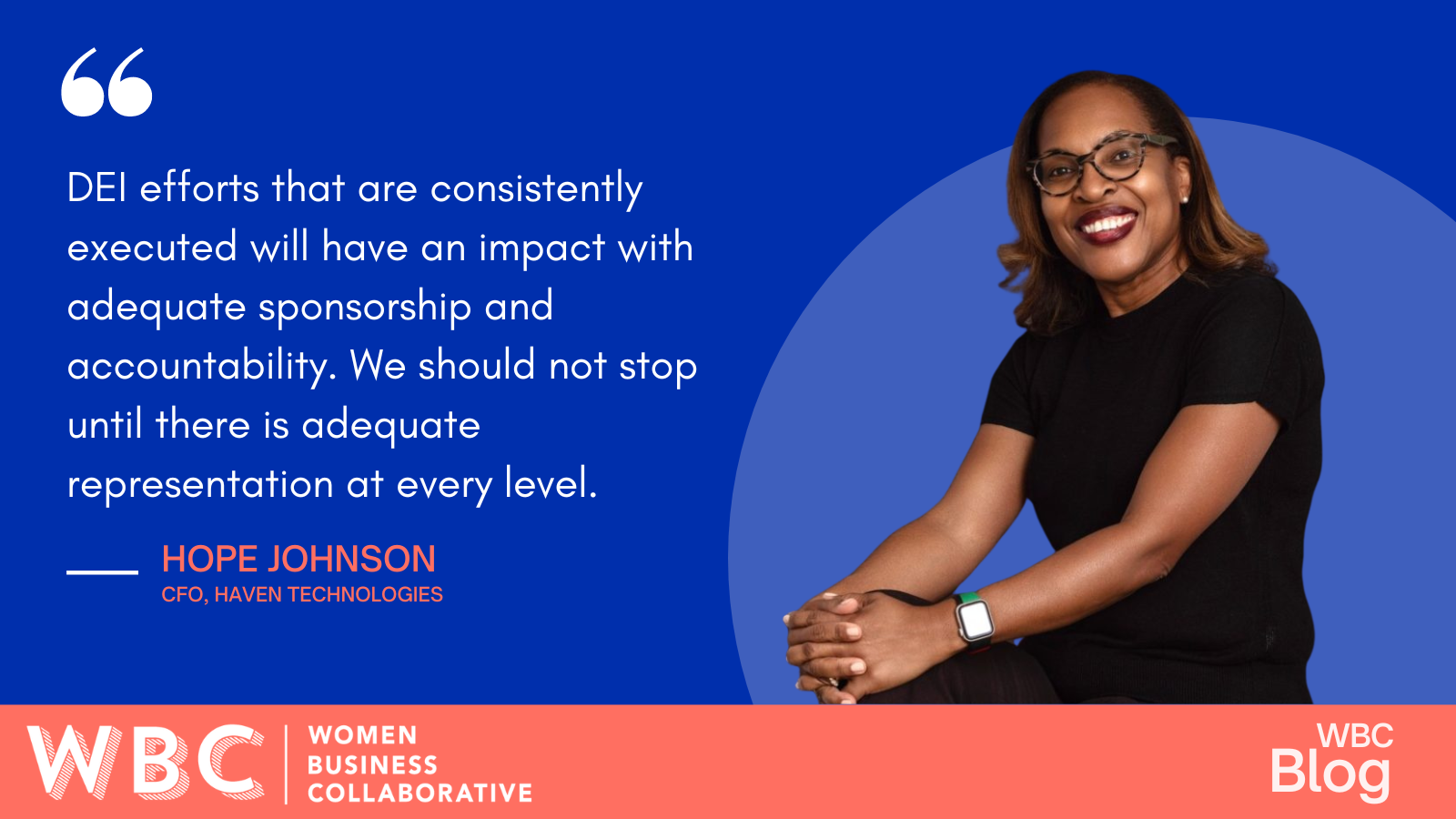 “

DEI efforts that are consistently executed will have an impact with adequate sponsorship and accountability. We should not stop until there is adequate representation at every level.

HOPE JOHNSON
CFO, HAVEN TECHNOLOGIES

WBC WOMEN BUSINESS COLLABORATIVE

WBC Blog